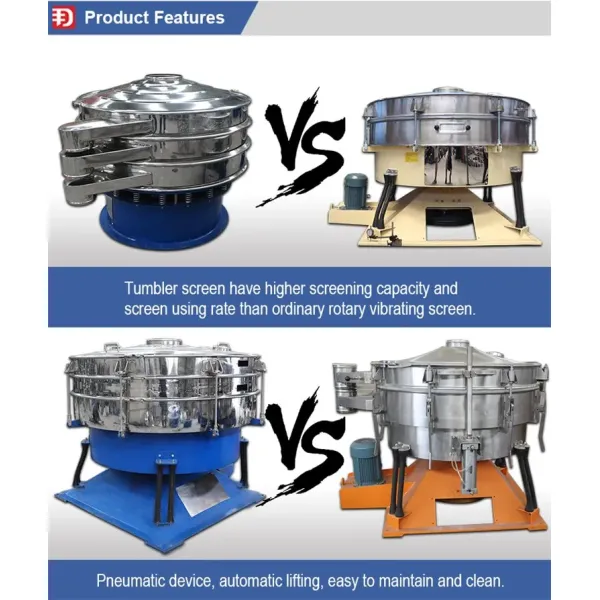 Product Features

VS

Tumbler screen have higher screening capacity and screen using rate than ordinary rotary vibrating screen.

VS

Pneumatic device, automatic lifting, easy to maintain and clean.